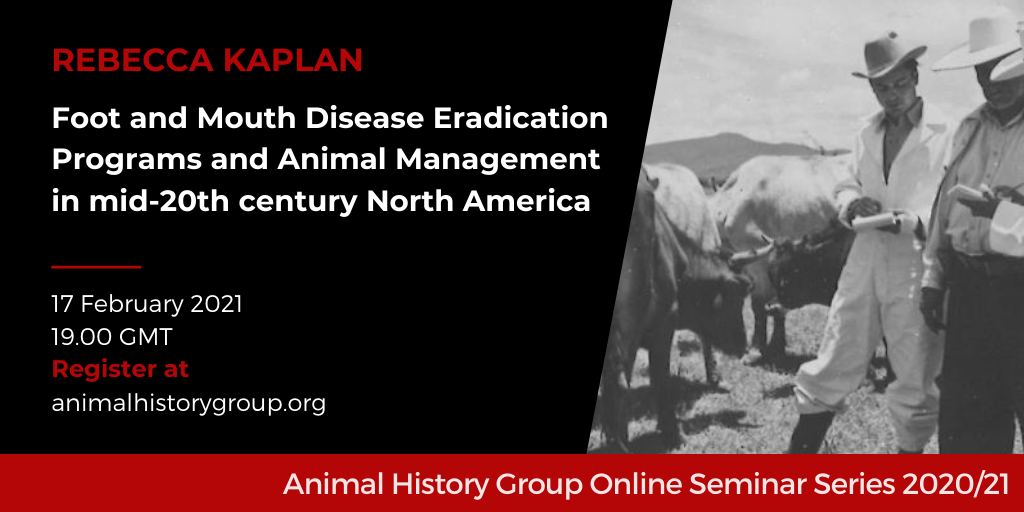 REBECCA KAPLAN

Foot and Mouth Disease Eradication Programs and Animal Management in mid-20th century North America

17 February 2021
19.00 GMT
Register at
animalhistorygroup.org

Animal History Group Online Seminar Series 2020/21